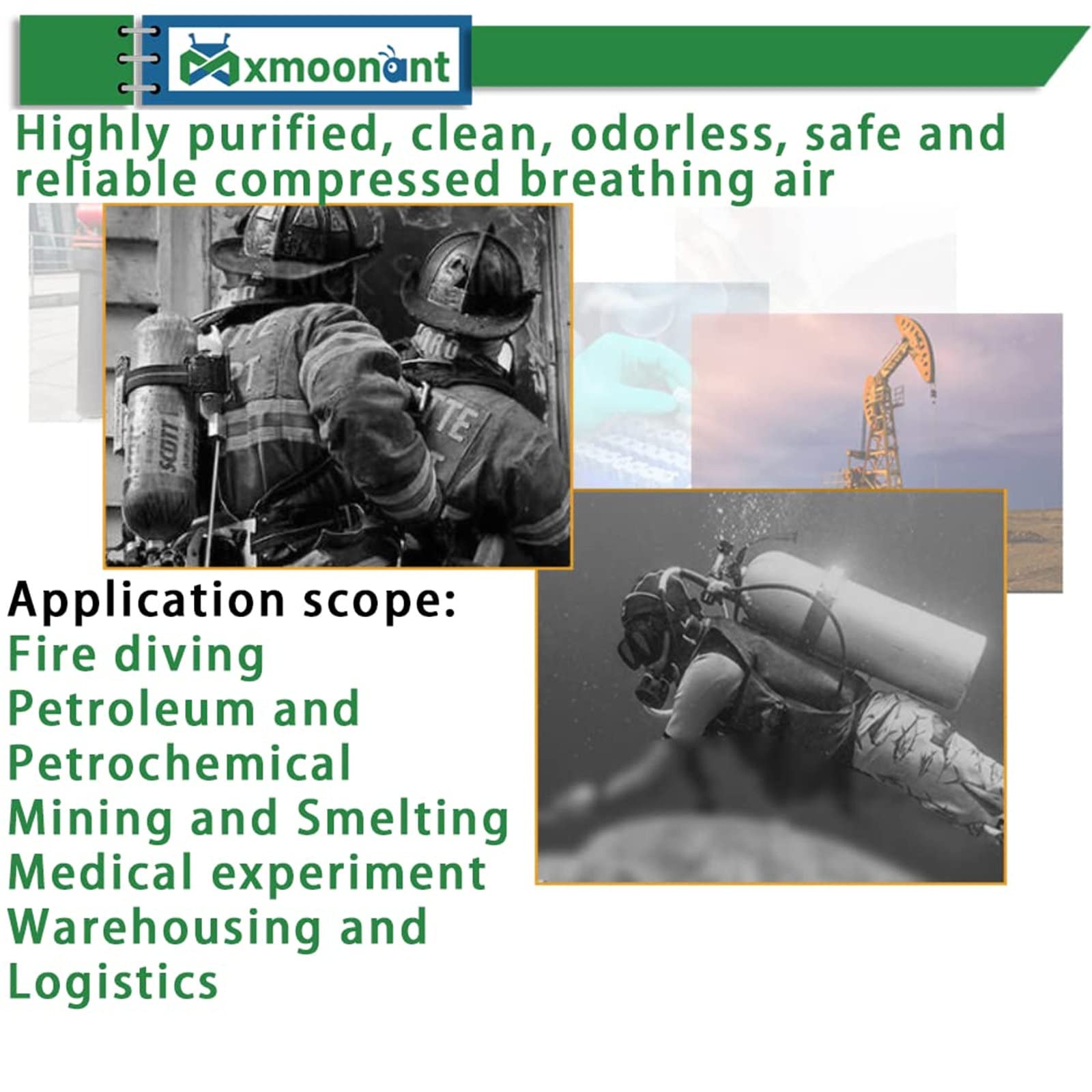 xmoonant

Highly purified, clean, odorless, safe and reliable compressed breathing air

SCOTT

Application scope:
Fire diving
Petroleum and Petrochemical
Mining and Smelting
Medical experiment
Warehousing and Logistics